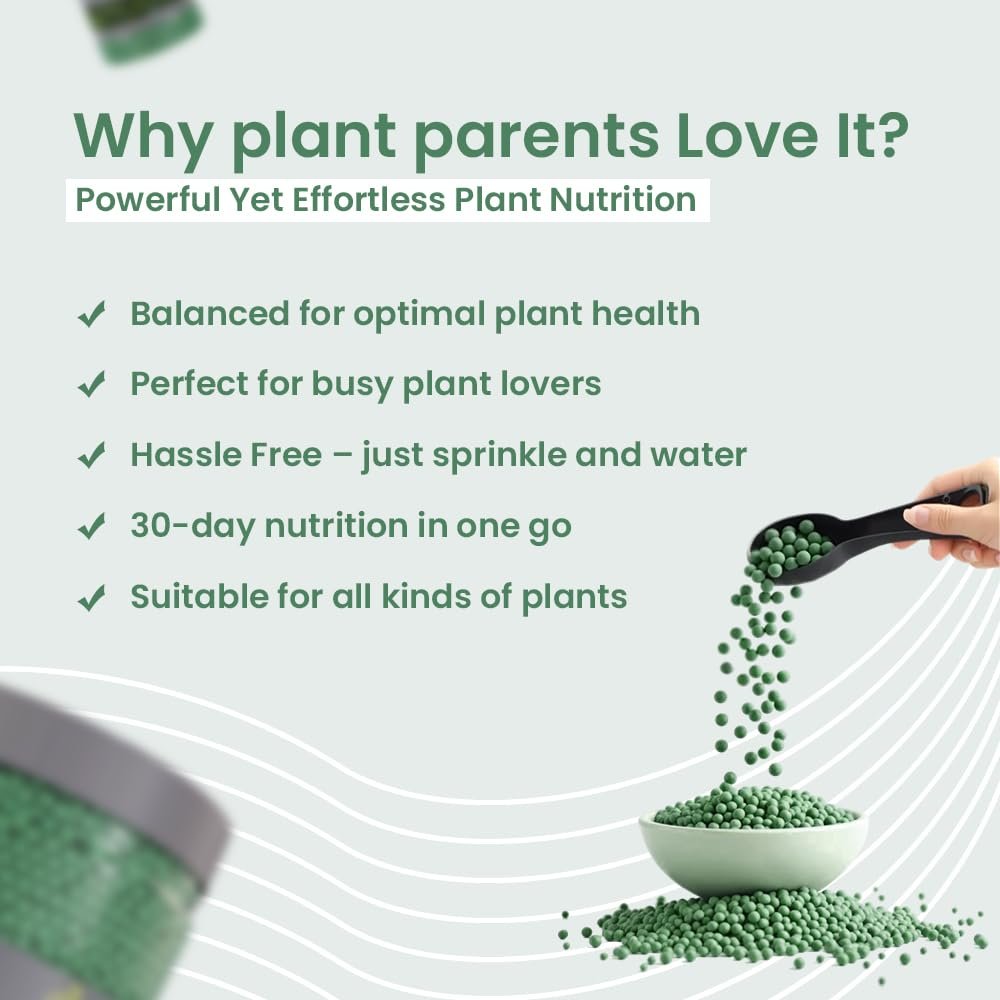 Why plant parents Love It?

Powerful Yet Effortless Plant Nutrition

✓ Balanced for optimal plant health

✓ Perfect for busy plant lovers

✓ Hassle Free – just sprinkle and water

✓ 30-day nutrition in one go

✓ Suitable for all kinds of plants